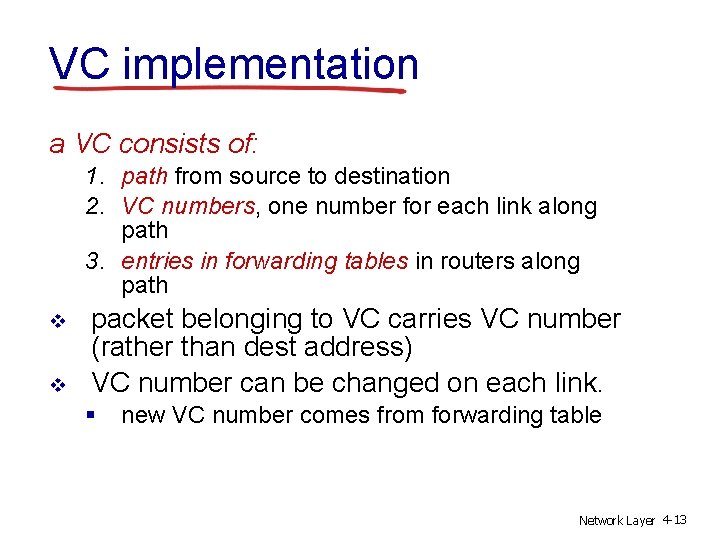 VC implementation

a VC consists of:

1. path from source to destination
2. VC numbers, one number for each link along path
3. entries in forwarding tables in routers along path

❖ packet belonging to VC carries VC number (rather than dest address)

❖ VC number can be changed on each link.

▪ new VC number comes from forwarding table

Network Layer 4-13